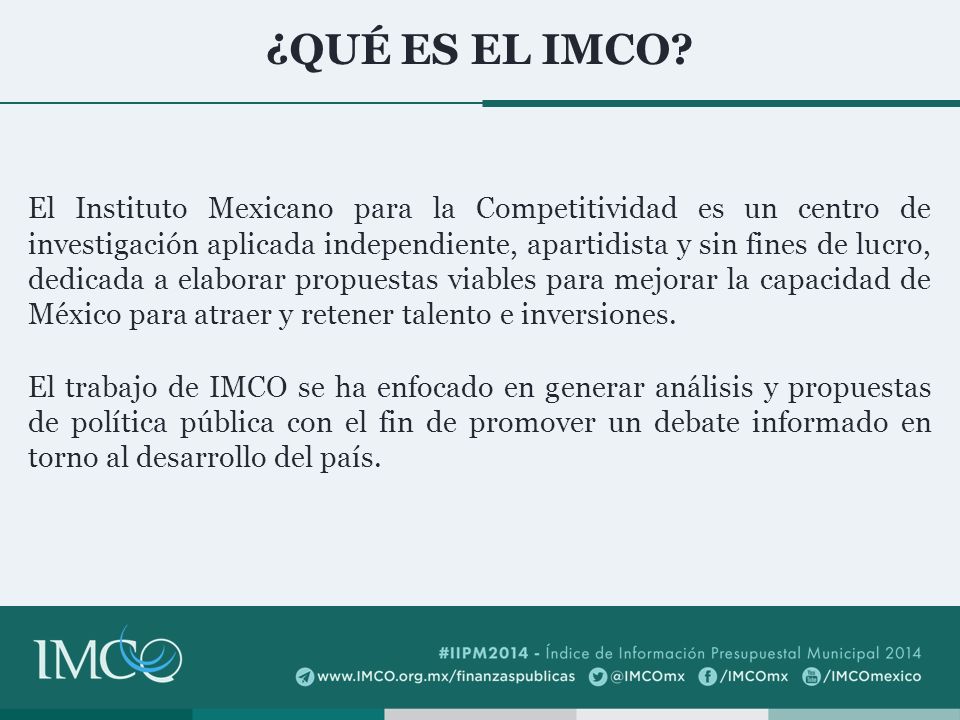 ¿QUÉ ES EL IMCO?

El Instituto Mexicano para la Competitividad es un centro de investigación aplicada independiente, apartidista y sin fines de lucro, dedicada a elaborar propuestas viables para mejorar la capacidad de México para atraer y retener talento e inversiones.

El trabajo de IMCO se ha enfocado en generar análisis y propuestas de política pública con el fin de promover un debate informado en torno al desarrollo del país.

IMCO

#IIPM2014 - Índice de Información Presupuestal Municipal 2014

www.IMCO.org.mx/finanzaspublicas @IMCOmx /IMCOmx /IMCOmexico